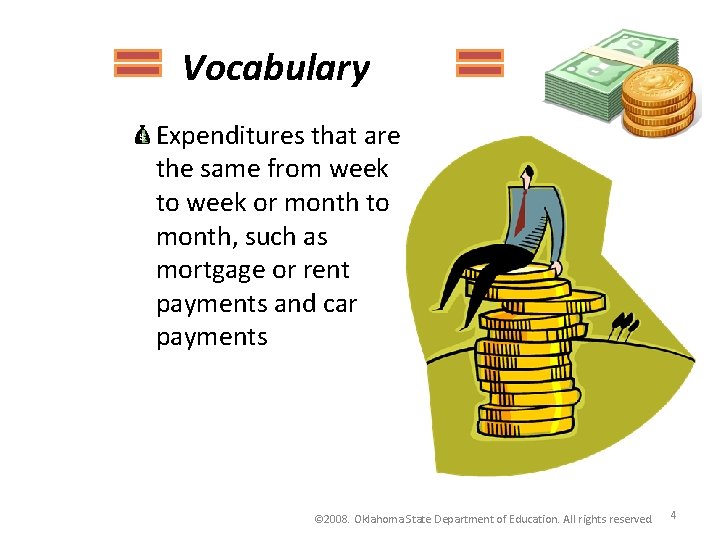 Vocabulary

Expenditures that are the same from week to week or month to month, such as mortgage or rent payments and car payments

©2008. Oklahoma State Department of Education. All rights reserved. 4